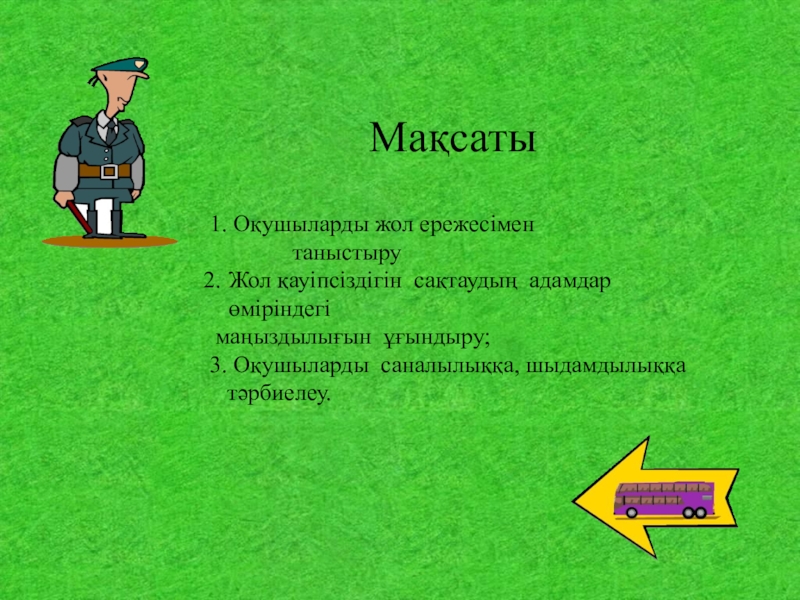 Мақсаты

1. Оқушыларды жол ережесімен таныстыру
2. Жол қауіпсіздігін сақтаудың адамдар өміріндегі маңыздылығын ұғындыру;
3. Оқушыларды саналылыққа, шыдамдылыққа тәрбиелеу.